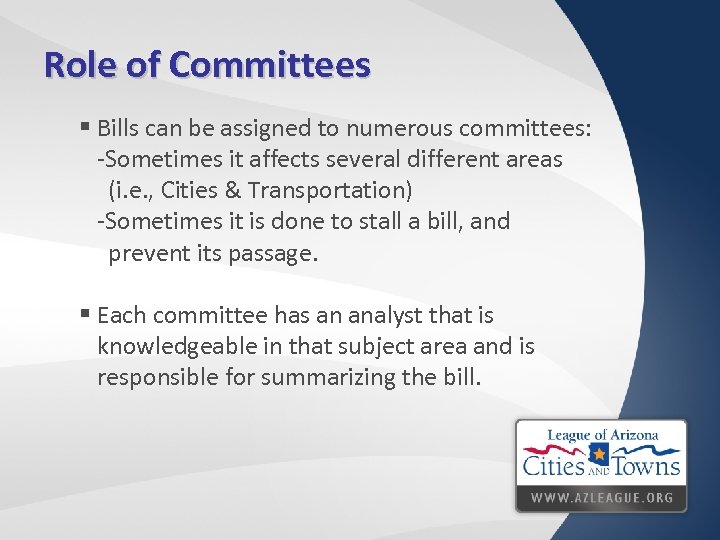 Role of Committees

▪ Bills can be assigned to numerous committees:
-Sometimes it affects several different areas (i.e., Cities & Transportation)
-Sometimes it is done to stall a bill, and prevent its passage.

▪ Each committee has an analyst that is knowledgeable in that subject area and is responsible for summarizing the bill.

League of Arizona
Cities AND Towns
WWW.AZLEAGUE.ORG